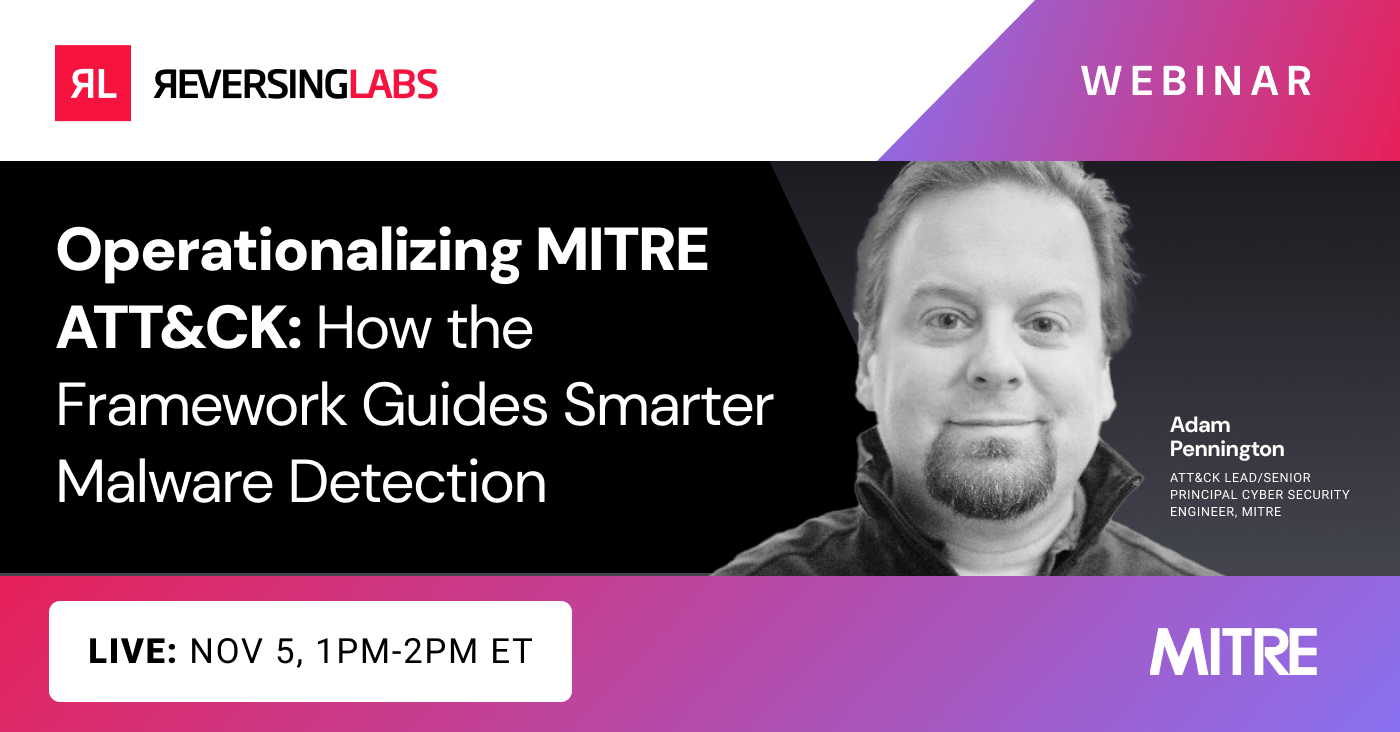 RL REVERSINGLABS

WEBINAR

Operationalizing MITRE ATT&CK: How the Framework Guides Smarter Malware Detection

Adam Pennington
ATT&CK LEAD/SENIOR PRINCIPAL CYBER SECURITY ENGINEER, MITRE

LIVE: NOV 5, 1PM-2PM ET

MITRE